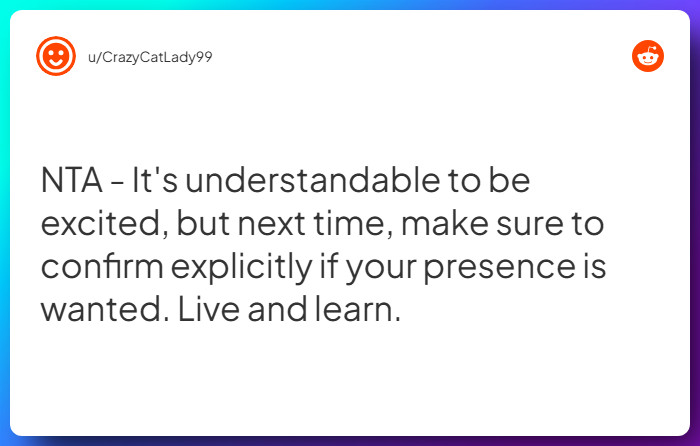 u/CrazyCatLady99

NTA - It's understandable to be excited, but next time, make sure to confirm explicitly if your presence is wanted. Live and learn.